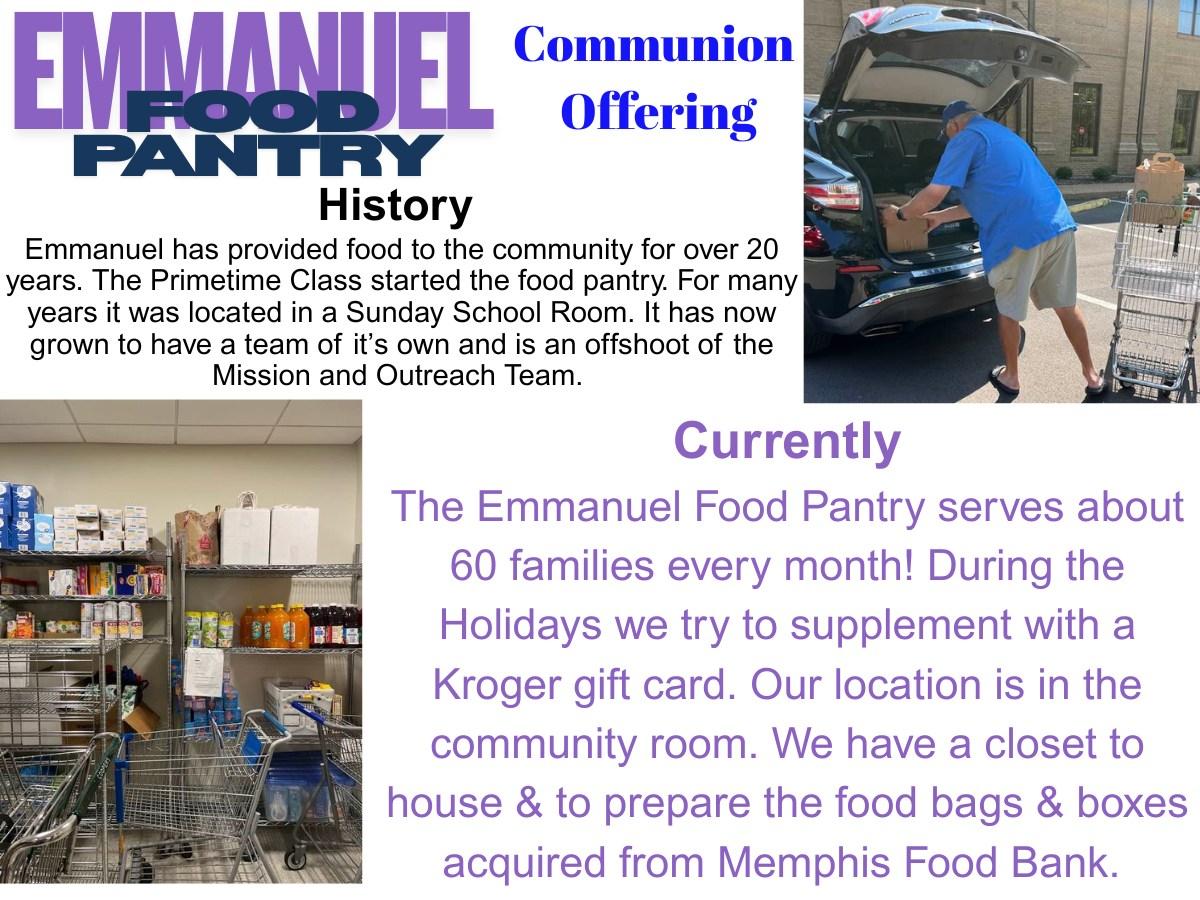 EMMANUEL FOOD PANTRY

Communion Offering

History
Emmanuel has provided food to the community for over 20 years. The Primetime Class started the food pantry. For many years it was located in a Sunday School Room. It has now grown to have a team of it's own and is an offshoot of the Mission and Outreach Team.

Currently
The Emmanuel Food Pantry serves about 60 families every month! During the Holidays we try to supplement with a Kroger gift card. Our location is in the community room. We have a closet to house & to prepare the food bags & boxes acquired from Memphis Food Bank.